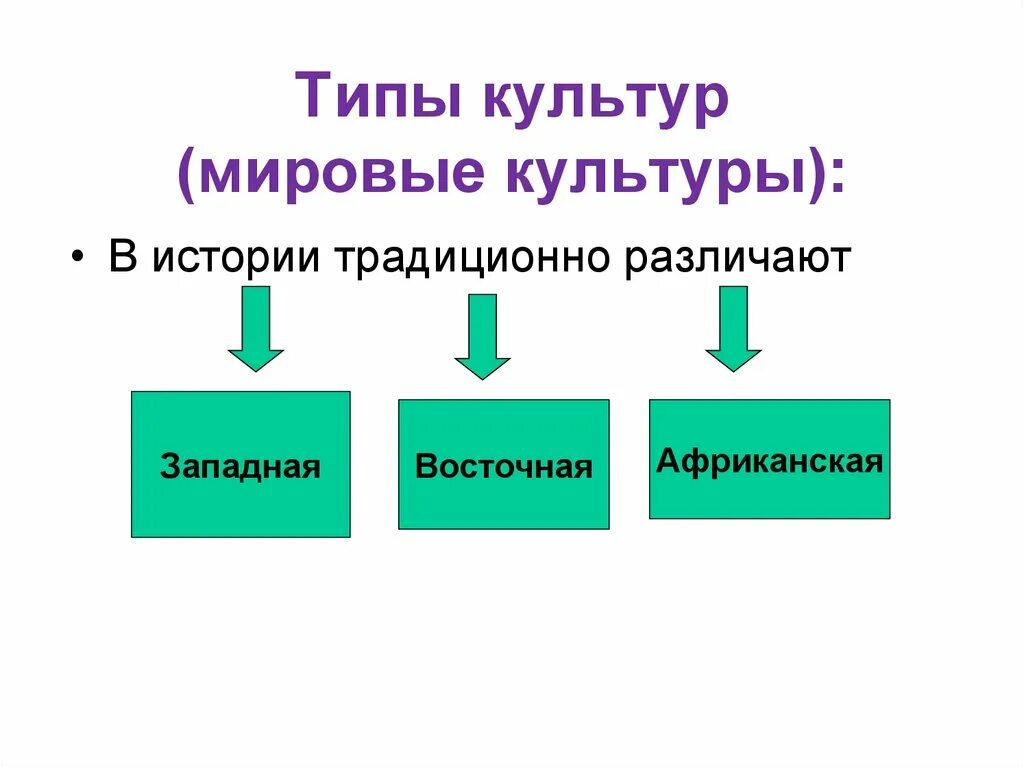 Типы культур (мировые культуры):

• В истории традиционно различают

Западная

Восточная

Африканская